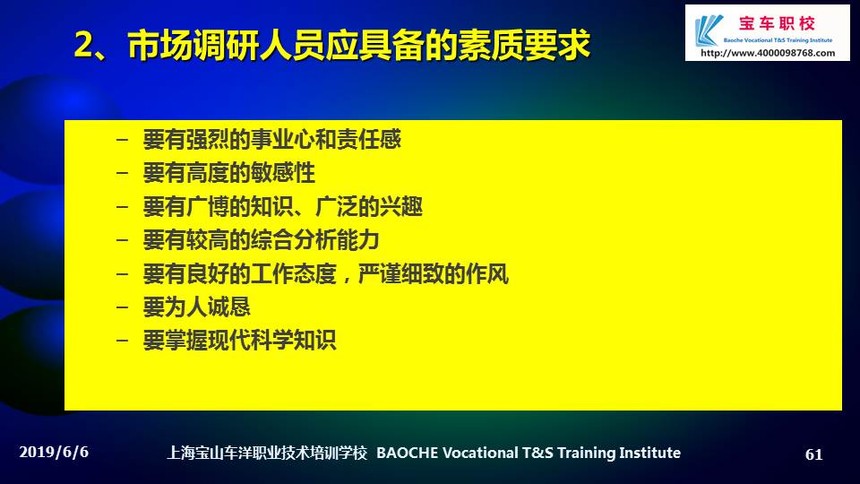 2、市场调研人员应具备的素质要求

宝车职校
Baoche Vocational T&S Training Institute
http://www.4000098768.com

– 要有强烈的事业心和责任感
– 要有高度的敏感性
– 要有广博的知识、广泛的兴趣
– 要有较高的综合分析能力
– 要有良好的工作态度，严谨细致的作风
– 要为人诚恳
– 要掌握现代科学知识

2019/6/6 上海宝山车洋职业技术培训学校 BAOCHE Vocational T&S Training Institute 61